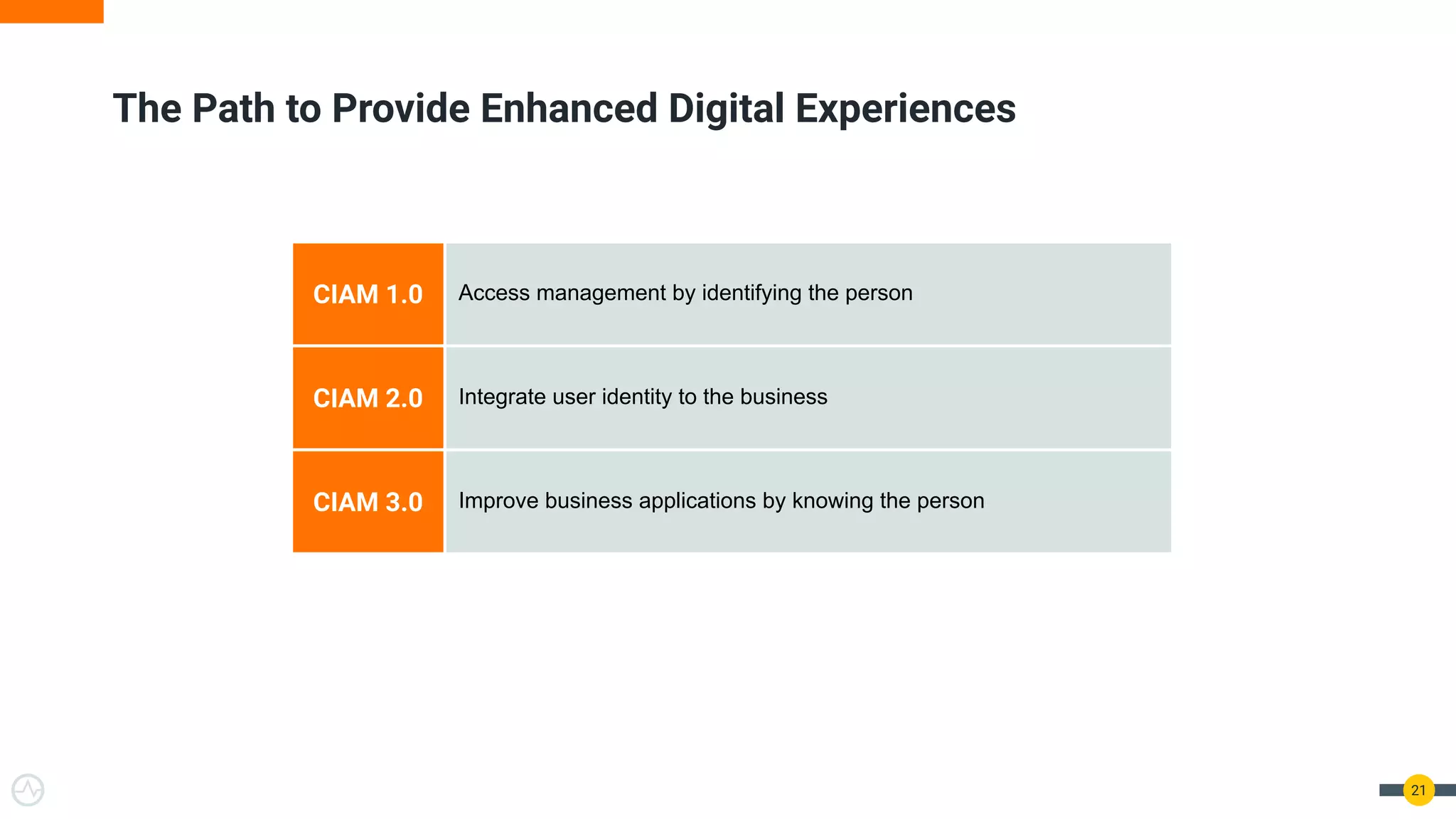 The Path to Provide Enhanced Digital Experiences

| CIAM 1.0 | Access management by identifying the person |
|---|---|
| CIAM 2.0 | Integrate user identity to the business |
| CIAM 3.0 | Improve business applications by knowing the person |

21